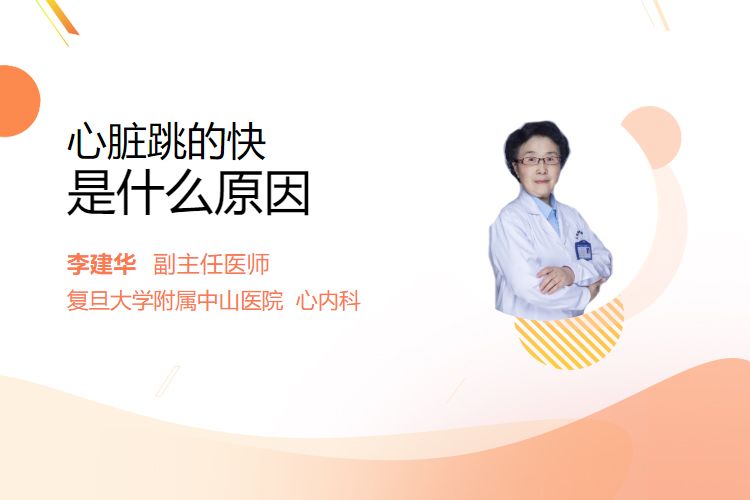 心脏跳的快
是什么原因

李建华 副主任医师
复旦大学附属中山医院 心内科